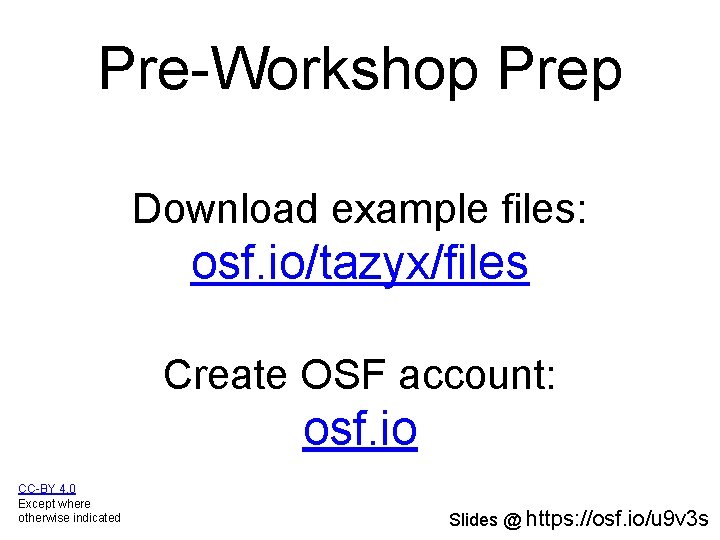 Pre-Workshop Prep

Download example files:
osf.io/tazyx/files

Create OSF account:
osf.io

CC-BY 4.0
Except where otherwise indicated

Slides @ https://osf.io/u9v3s